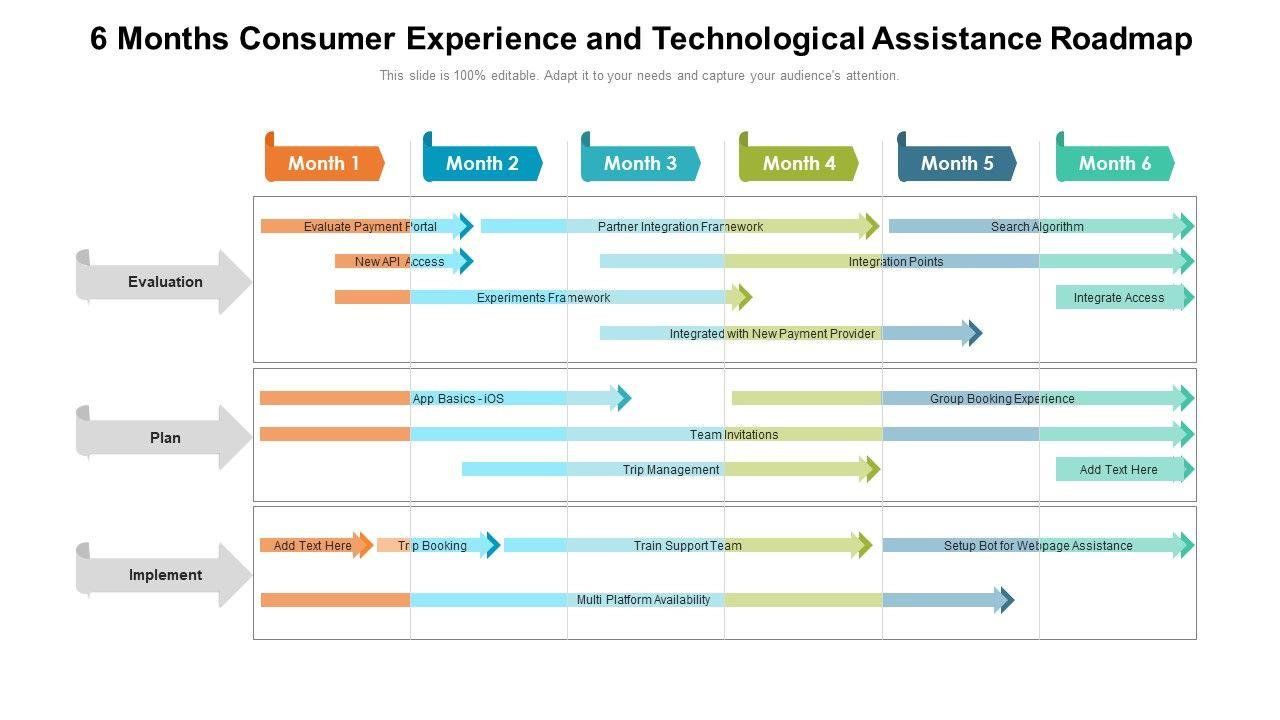 6 Months Consumer Experience and Technological Assistance Roadmap

This slide is 100% editable. Adapt it to your needs and capture your audience's attention.

Month 1
Month 2
Month 3
Month 4
Month 5
Month 6

Evaluation

Evaluate Payment Portal
Partner Integration Framework
Search Algorithm
New API Access
Integration Points
Experiments Framework
Integrate Access
Integrated with New Payment Provider

Plan

App Basics - iOS
Group Booking Experience
Team Invitations
Trip Management
Add Text Here

Implement

Add Text Here
Trip Booking
Train Support Team
Setup Bot for Webpage Assistance
Multi Platform Availability